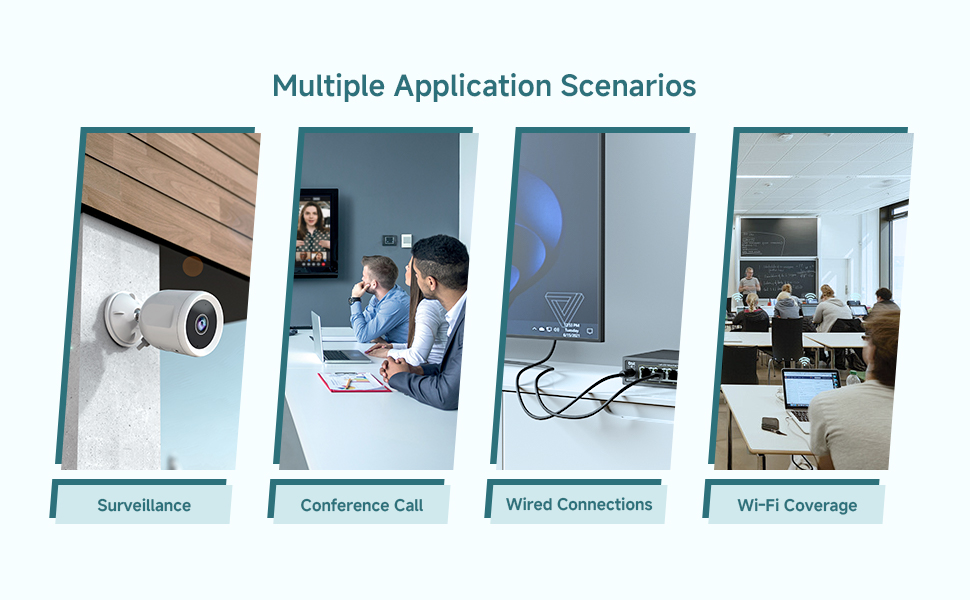 Multiple Application Scenarios

Surveillance

Conference Call

Wired Connections

Wi-Fi Coverage